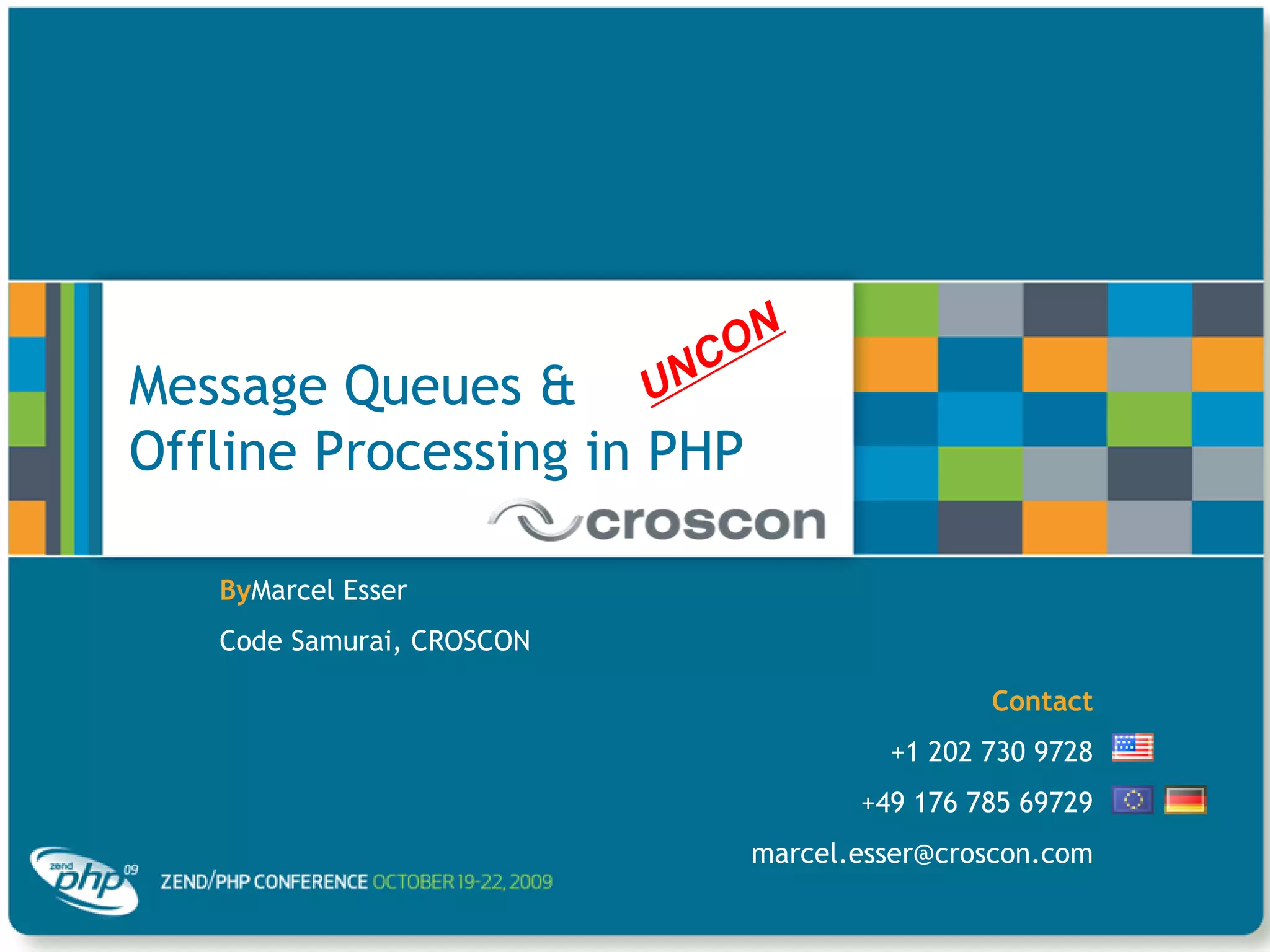 Message Queues &
Offline Processing in PHP

UNCON

croscon

ByMarcel Esser

Code Samurai, CROSCON

Contact

+1 202 730 9728

+49 176 785 69729

marcel.esser@croscon.com

zend php 09

ZEND/PHP CONFERENCE OCTOBER 19-22, 2009